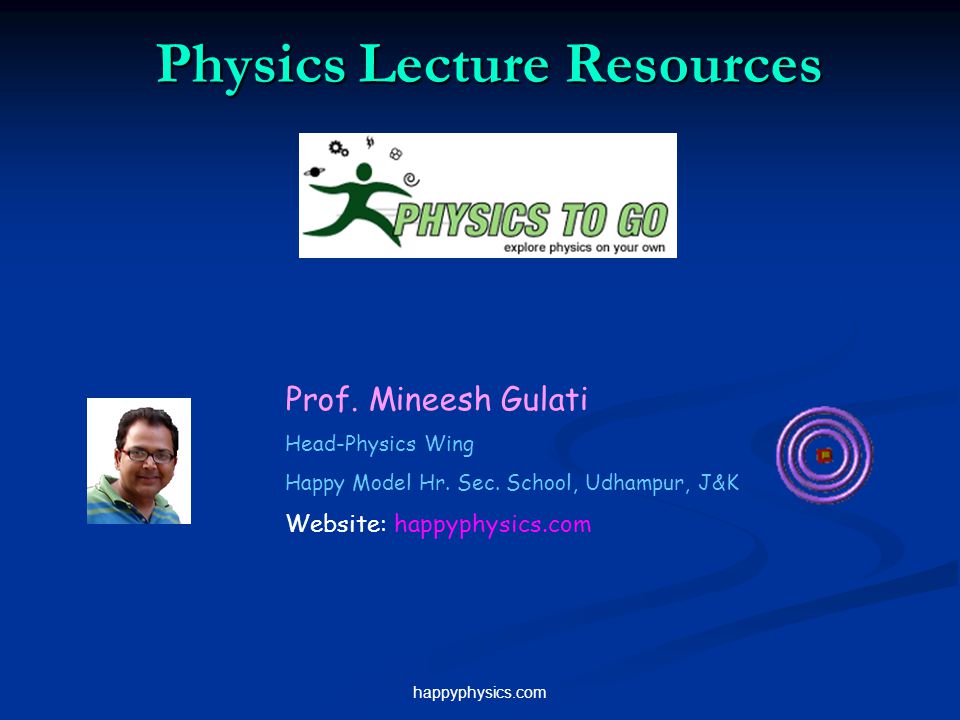 Physics Lecture Resources

PHYSICS TO GO
explore physics on your own

Prof. Mineesh Gulati
Head-Physics Wing
Happy Model Hr. Sec. School, Udhampur, J&K
Website: happyphysics.com

happyphysics.com